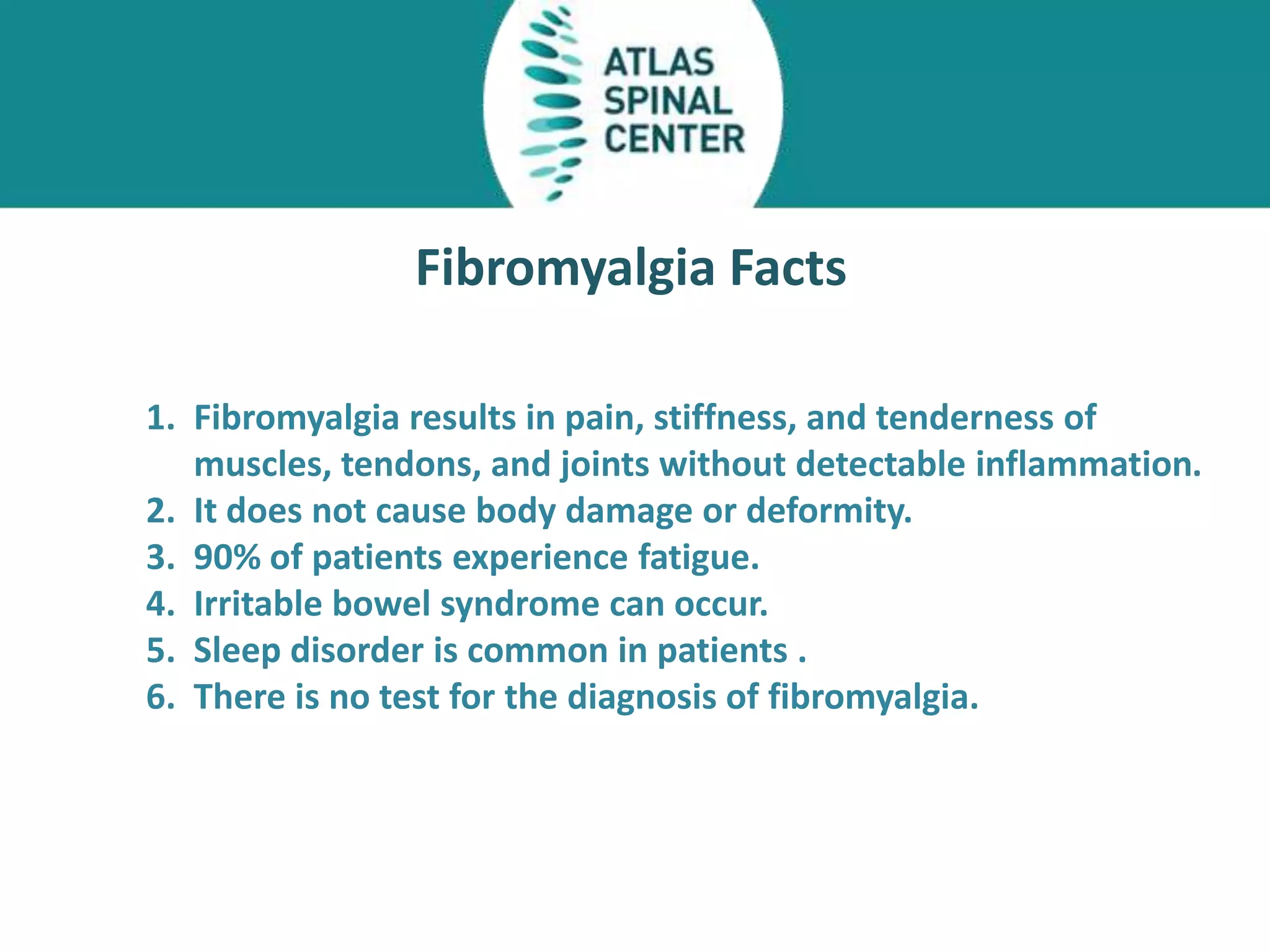 ATLAS
SPINAL
CENTER

Fibromyalgia Facts

1. Fibromyalgia results in pain, stiffness, and tenderness of muscles, tendons, and joints without detectable inflammation.
2. It does not cause body damage or deformity.
3. 90% of patients experience fatigue.
4. Irritable bowel syndrome can occur.
5. Sleep disorder is common in patients .
6. There is no test for the diagnosis of fibromyalgia.